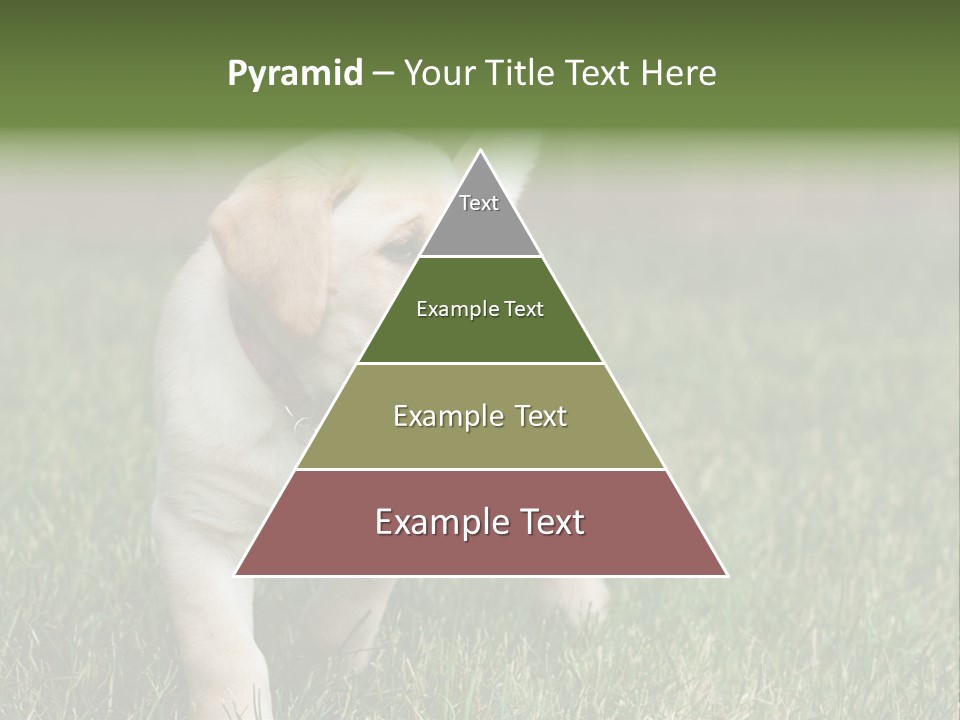 Pyramid – Your Title Text Here

Text

Example Text

Example Text

Example Text